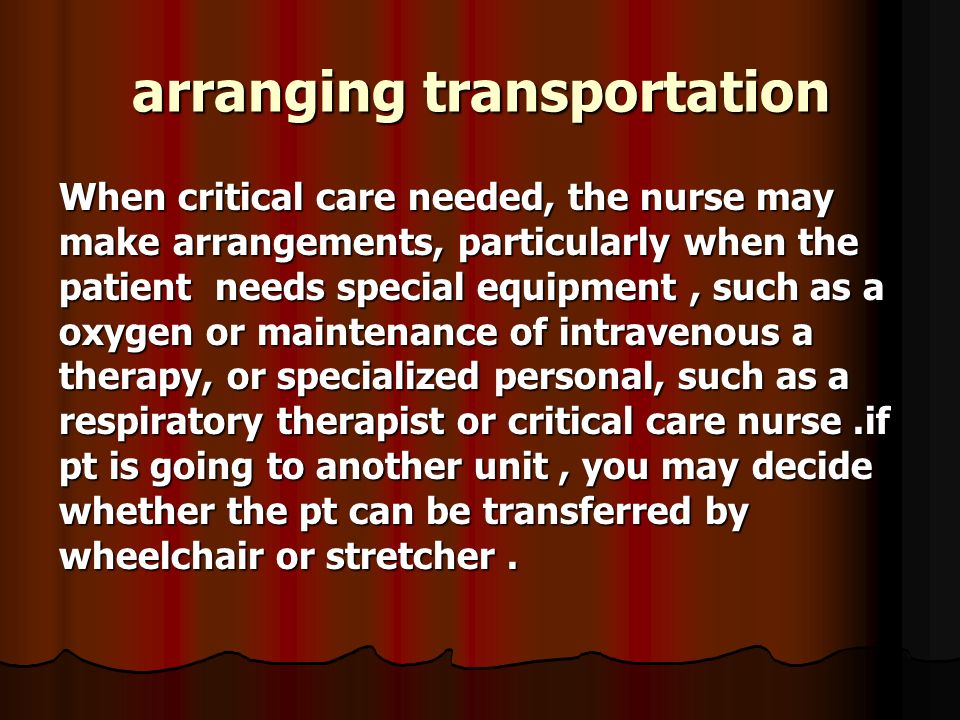 arranging transportation

When critical care needed, the nurse may make arrangements, particularly when the patient needs special equipment , such as a oxygen or maintenance of intravenous a therapy, or specialized personal, such as a respiratory therapist or critical care nurse .if pt is going to another unit , you may decide whether the pt can be transferred by wheelchair or stretcher .